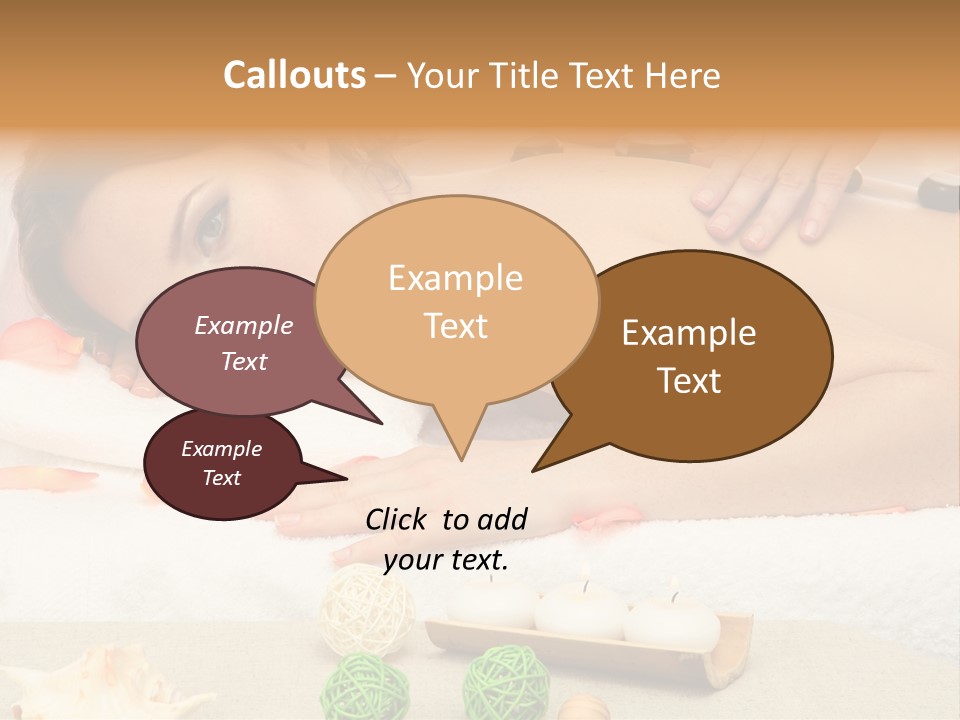 Callouts – Your Title Text Here

Example Text

Example Text

Example Text

Example Text

Click to add your text.